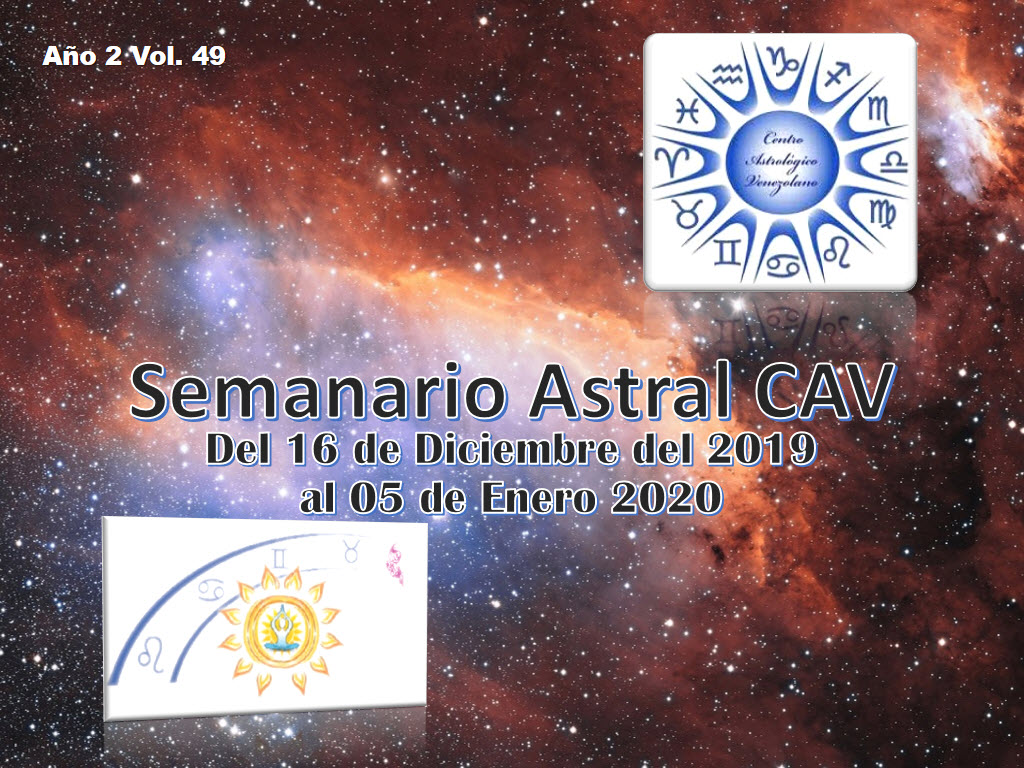 Año 2 Vol. 49

Centro Astrológico Venezolano

Semanario Astral CAV
Del 16 de Diciembre del 2019 al 05 de Enero 2020